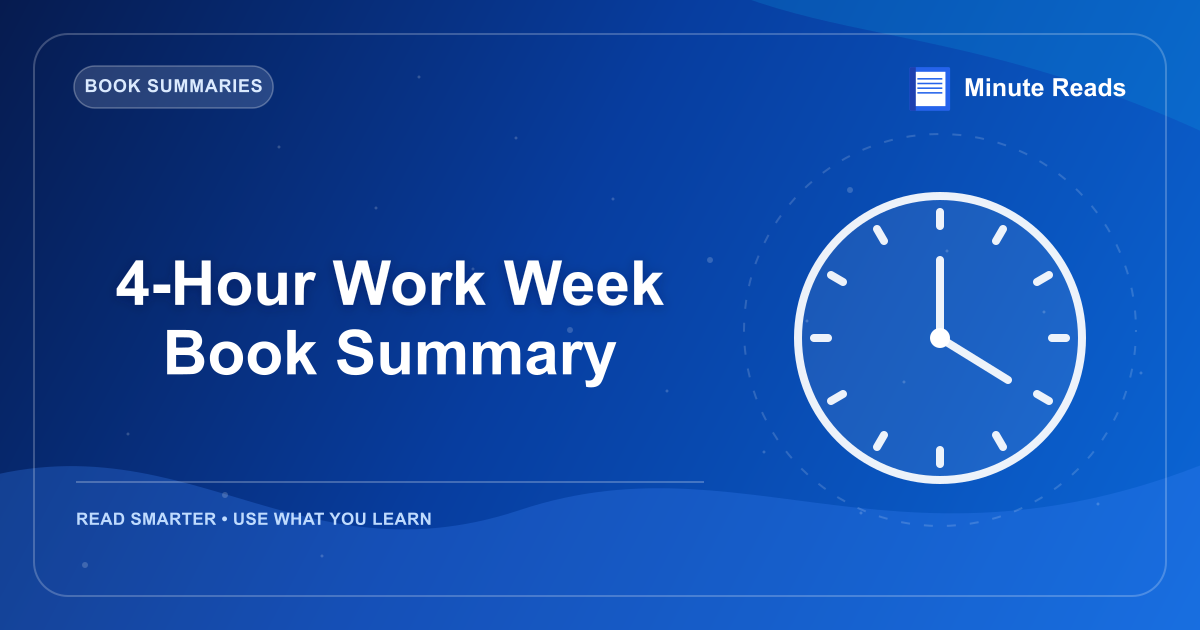 BOOK SUMMARIES

Minute Reads

4-Hour Work Week
Book Summary

READ SMARTER • USE WHAT YOU LEARN